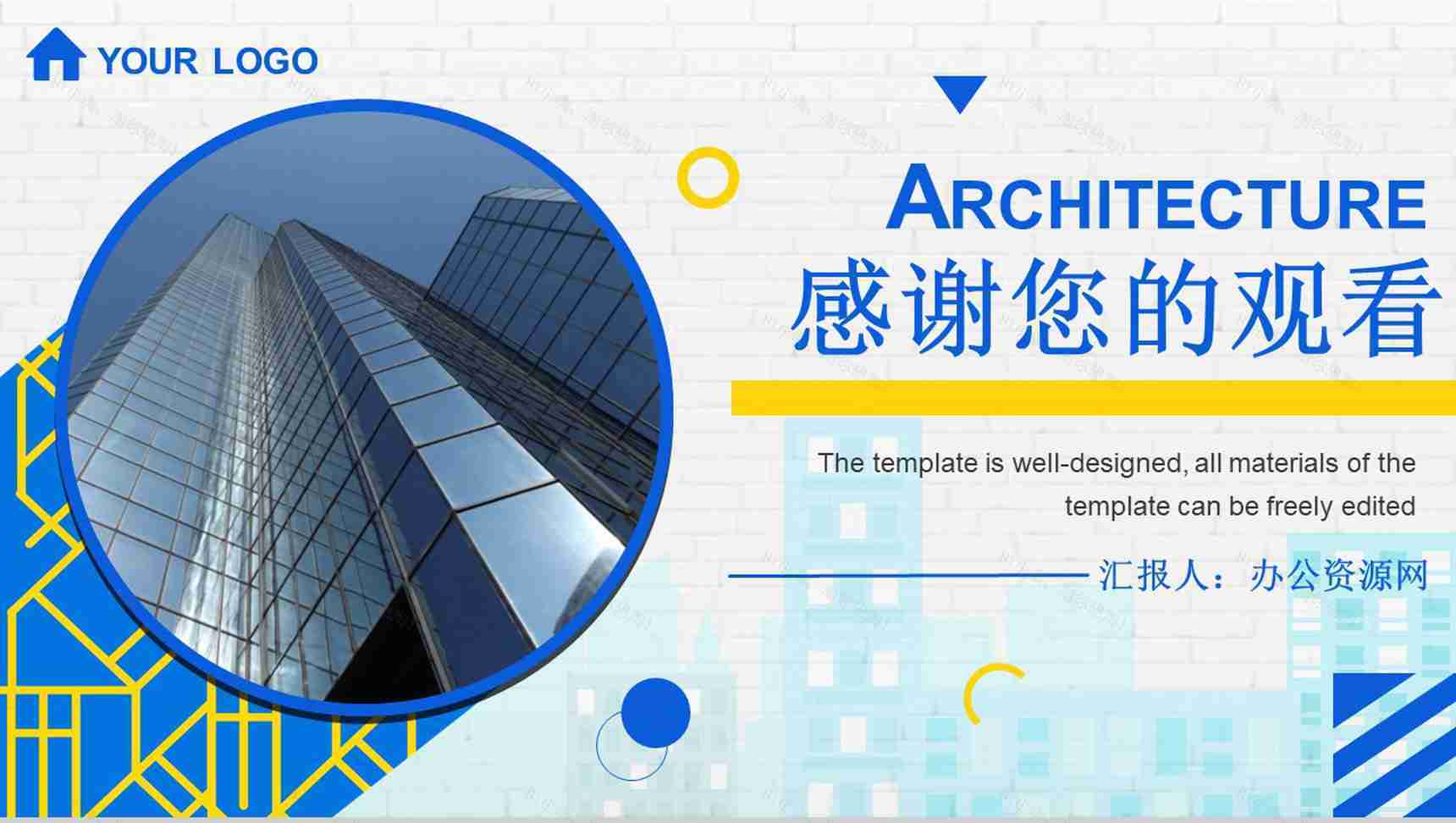 YOUR LOGO

ARCHITECTURE

感谢您的观看

The template is well-designed, all materials of the template can be freely edited

汇报人：办公资源网